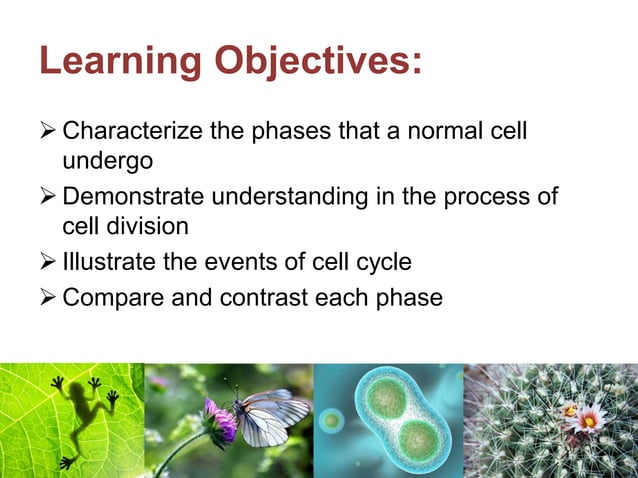 Learning Objectives:

➢ Characterize the phases that a normal cell undergo

➢ Demonstrate understanding in the process of cell division

➢ Illustrate the events of cell cycle

➢ Compare and contrast each phase